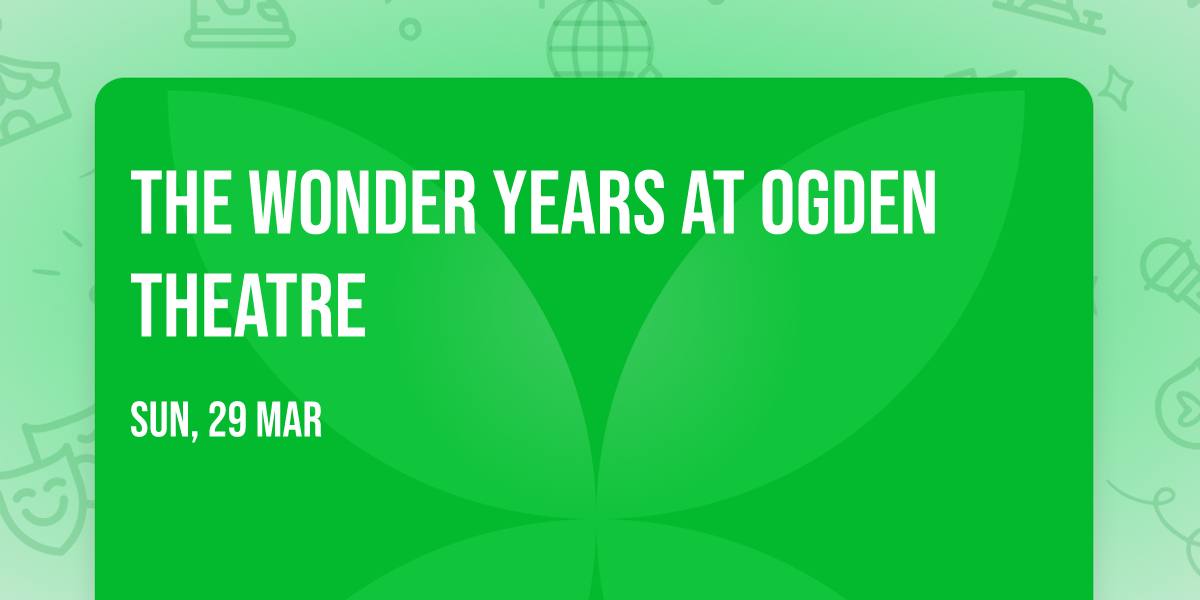 THE WONDER YEARS AT OGDEN THEATRE

SUN, 29 MAR